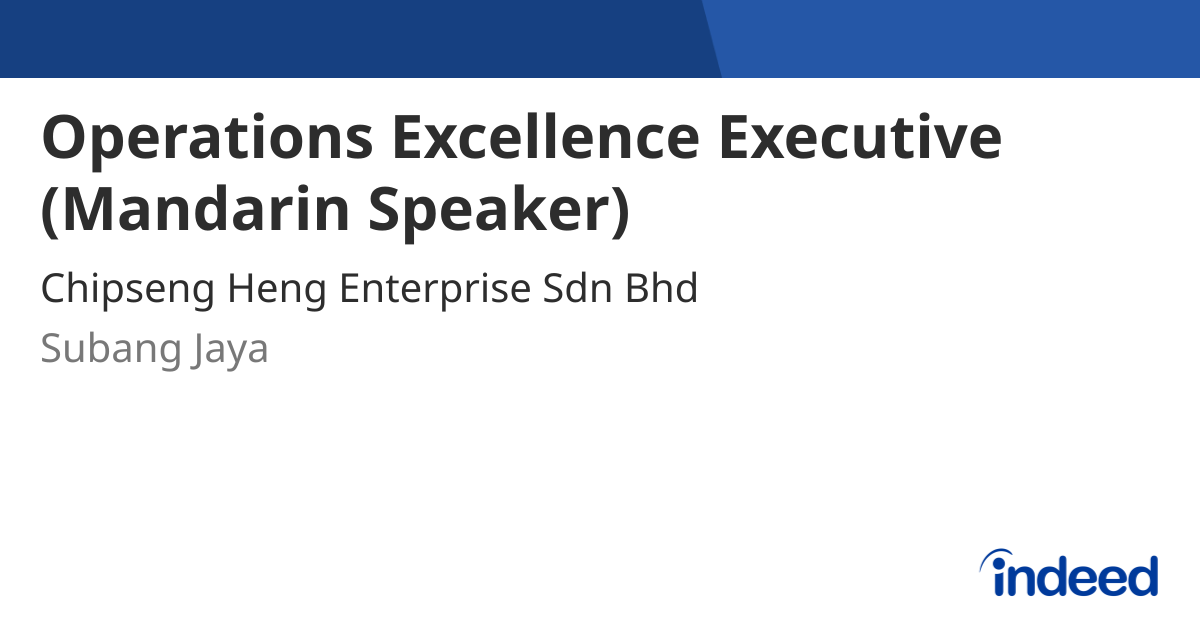 Operations Excellence Executive (Mandarin Speaker)

Chipseng Heng Enterprise Sdn Bhd

Subang Jaya

indeed